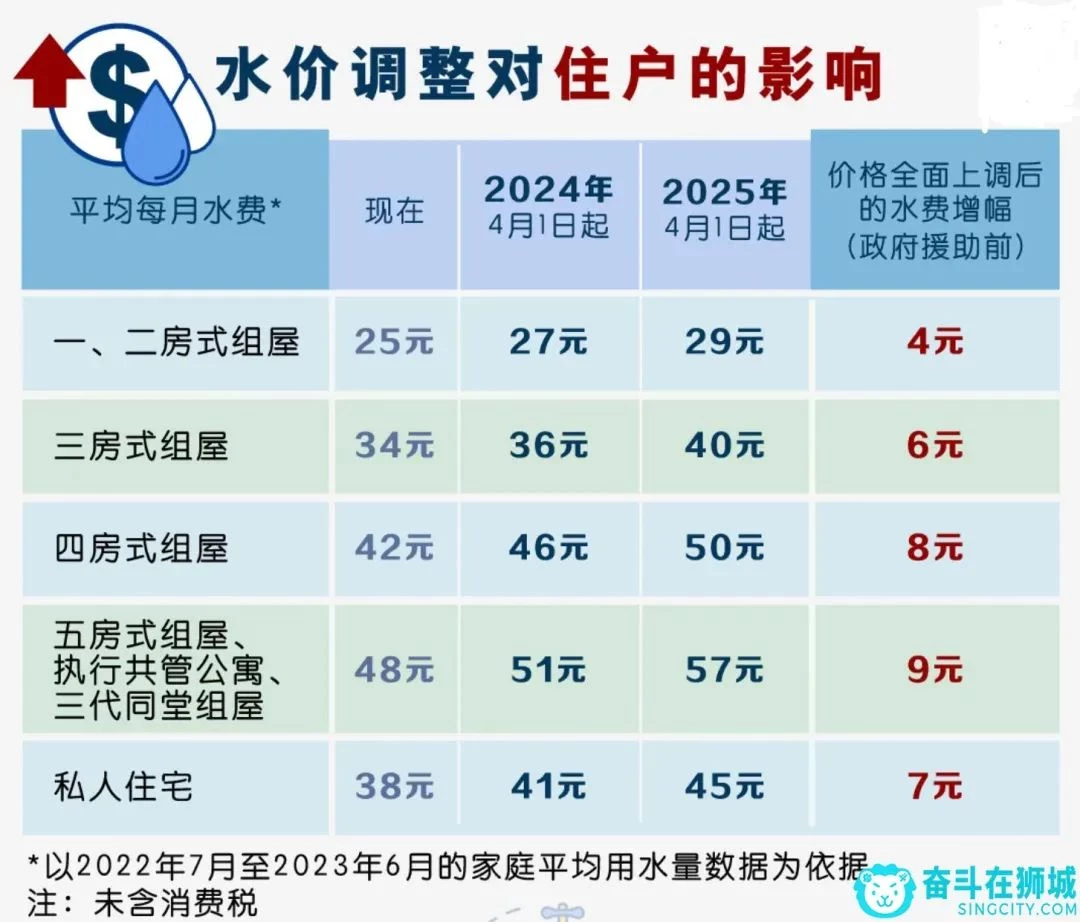 $

水价调整对住户的影响

| 平均每月水费* | 现在 | 2024年 4月1日起 | 2025年 4月1日起 | 价格全面上调后的水费增幅（政府援助前） |
|---|---|---|---|---|
| 一、二房式组屋 | 25元 | 27元 | 29元 | 4元 |
| 三房式组屋 | 34元 | 36元 | 40元 | 6元 |
| 四房式组屋 | 42元 | 46元 | 50元 | 8元 |
| 五房式组屋、执行共管公寓、三代同堂组屋 | 48元 | 51元 | 57元 | 9元 |
| 私人住宅 | 38元 | 41元 | 45元 | 7元 |

*以2022年7月至2023年6月的家庭平均用水量数据为依据
注：未含消费税

奋斗在狮城
SINGCITY.COM